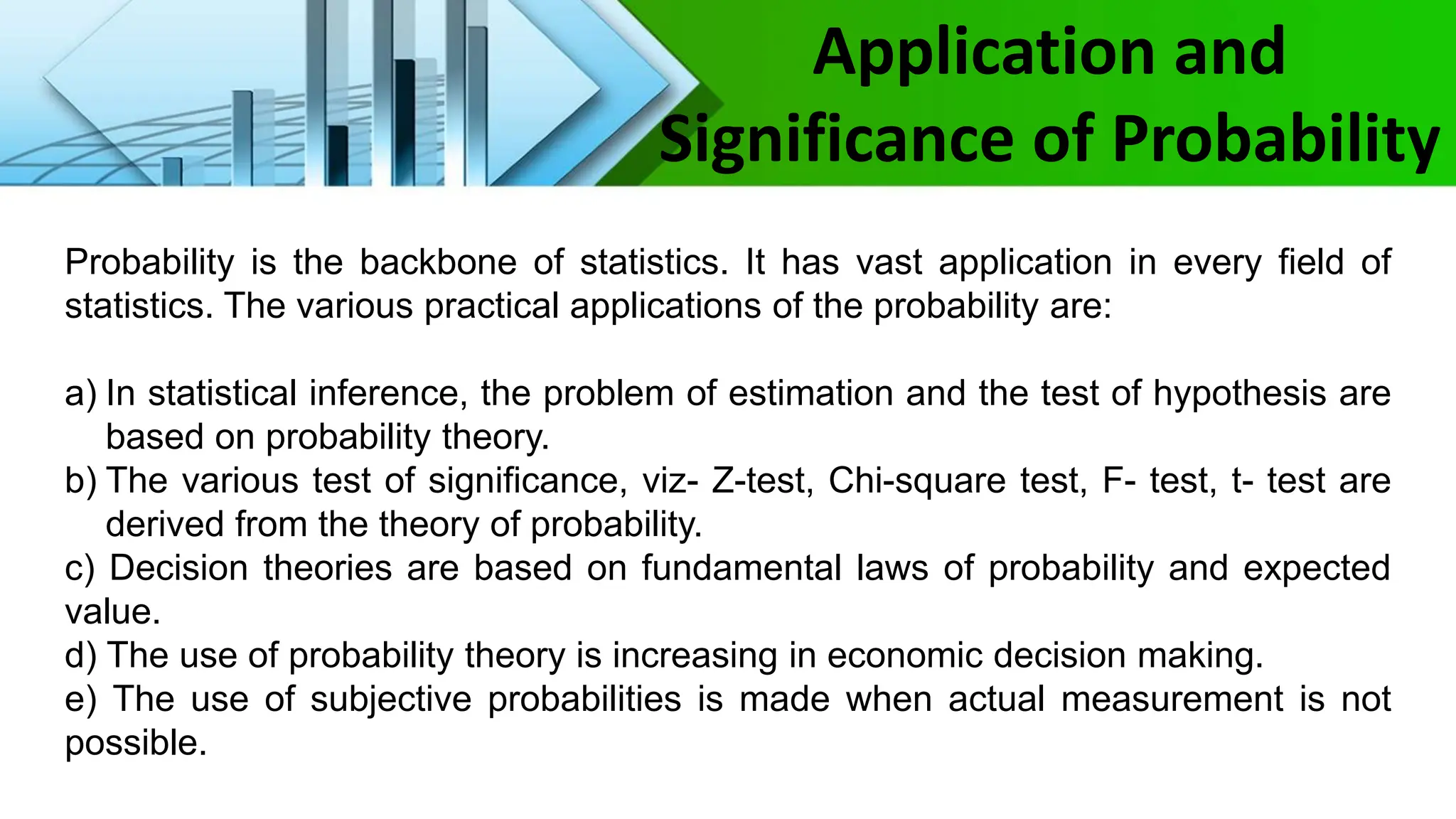 Application and Significance of Probability

Probability is the backbone of statistics. It has vast application in every field of statistics. The various practical applications of the probability are:

a) In statistical inference, the problem of estimation and the test of hypothesis are based on probability theory.
b) The various test of significance, viz- Z-test, Chi-square test, F- test, t- test are derived from the theory of probability.
c) Decision theories are based on fundamental laws of probability and expected value.
d) The use of probability theory is increasing in economic decision making.
e) The use of subjective probabilities is made when actual measurement is not possible.